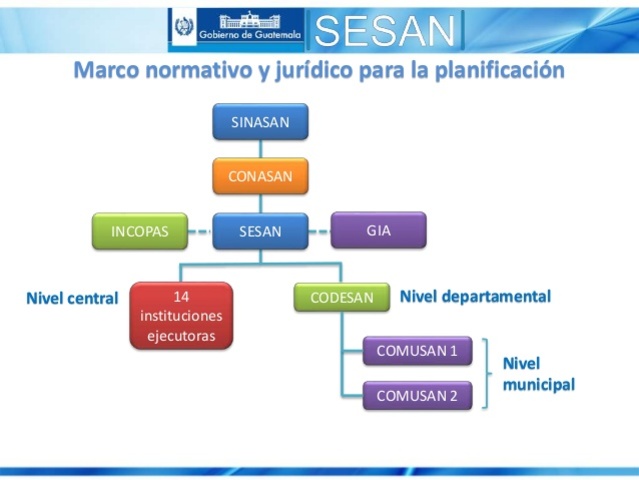 Gobierno de Guatemala SESAN

Marco normativo y jurídico para la planificación

SINASAN

CONASAN

INCOPAS

SESAN

GIA

Nivel central

14 instituciones ejecutoras

CODESAN

Nivel departamental

COMUSAN 1

COMUSAN 2

Nivel municipal